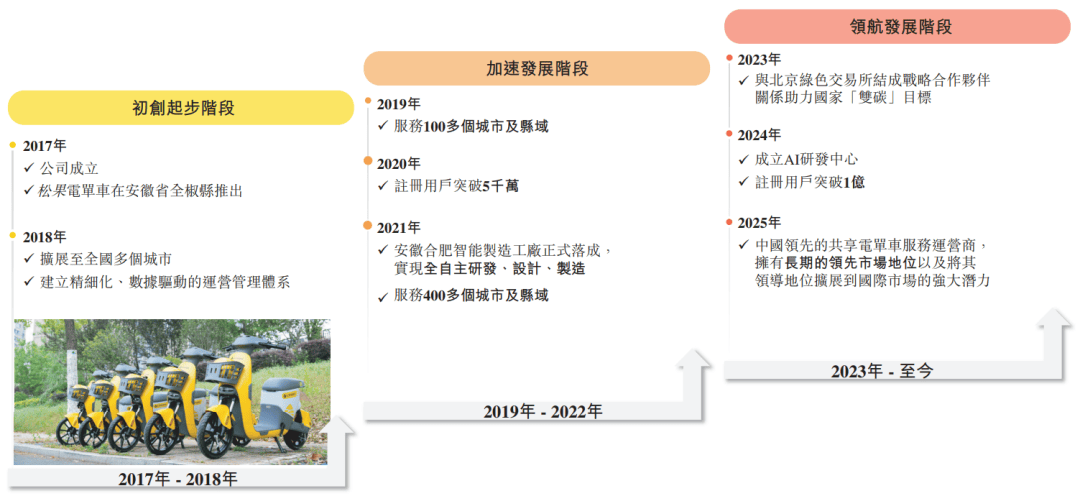 初創起步階段

2017年
✓ 公司成立
✓ 松果電單車在安徽省全椒縣推出

2018年
✓ 擴展至全國多個城市
✓ 建立精細化、數據驅動的運營管理體系

2017年 - 2018年

加速發展階段

2019年
✓ 服務100多個城市及縣域

2020年
✓ 註冊用戶突破5千萬

2021年
✓ 安徽合肥智能製造工廠正式落成，實現全自主研發、設計、製造
✓ 服務400多個城市及縣域

2019年 - 2022年

領航發展階段

2023年
✓ 與北京綠色交易所結成戰略合作夥伴關係助力國家「雙碳」目標

2024年
✓ 成立AI研發中心
✓ 註冊用戶突破1億

2025年
✓ 中國領先的共享電單車服務運營商，擁有長期的領先市場地位以及將其領導地位擴展到國際市場的強大潛力

2023年 - 至今